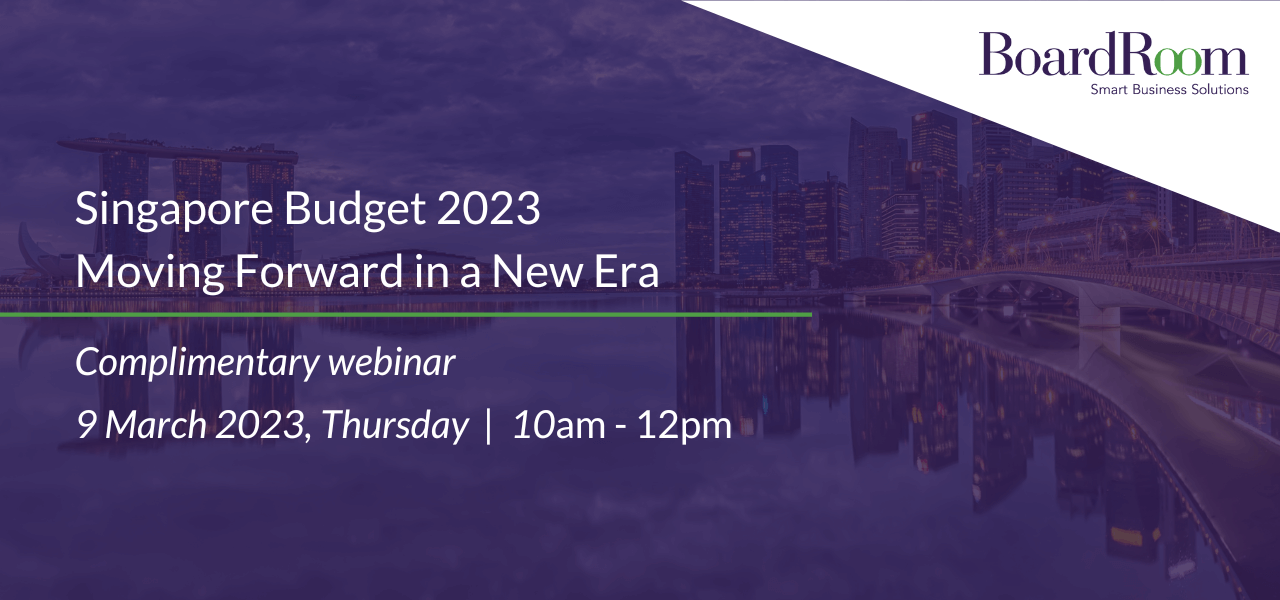 BoardRoom
Smart Business Solutions

Singapore Budget 2023
Moving Forward in a New Era

Complimentary webinar

9 March 2023, Thursday | 10am - 12pm